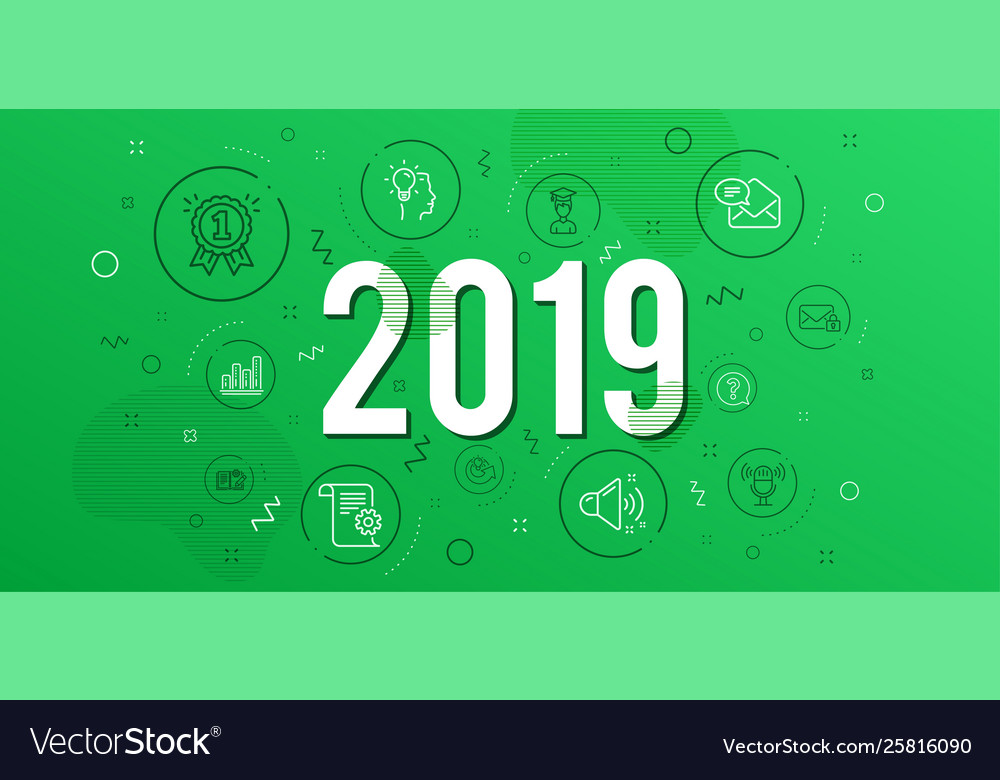 1

2019

VectorStock®

VectorStock.com/25816090